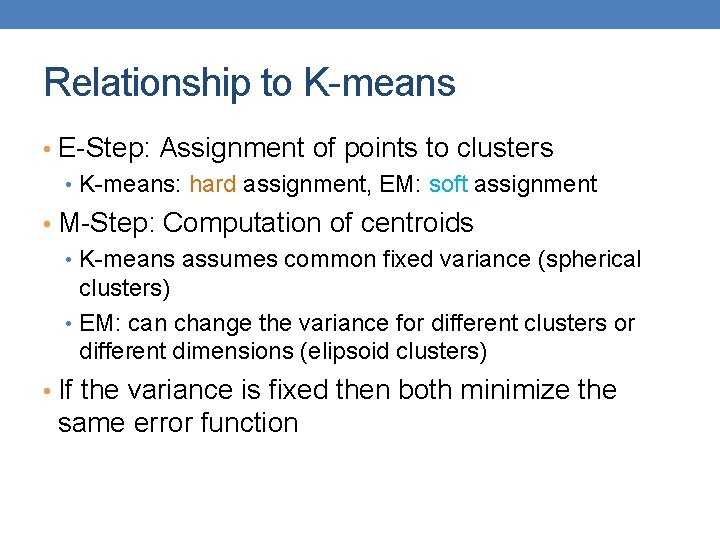 Relationship to K-means

• E-Step: Assignment of points to clusters
  • K-means: hard assignment, EM: soft assignment
• M-Step: Computation of centroids
  • K-means assumes common fixed variance (spherical clusters)
  • EM: can change the variance for different clusters or different dimensions (elipsoid clusters)
• If the variance is fixed then both minimize the same error function